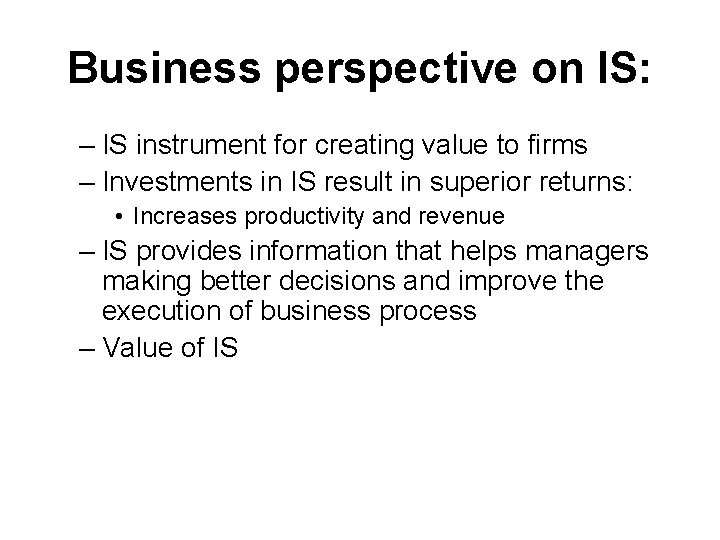 Business perspective on IS:

– IS instrument for creating value to firms
– Investments in IS result in superior returns:
• Increases productivity and revenue
– IS provides information that helps managers making better decisions and improve the execution of business process
– Value of IS